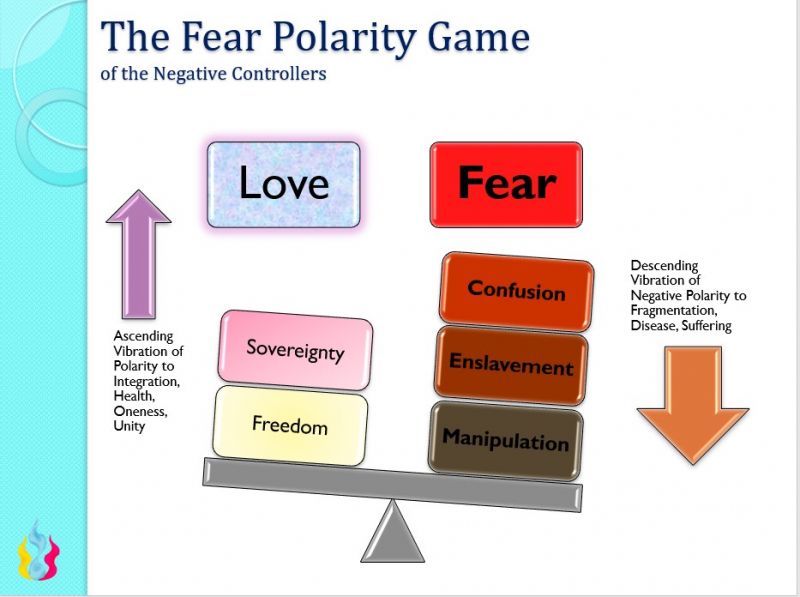 The Fear Polarity Game
of the Negative Controllers

Love

Fear

Ascending Vibration of Polarity to Integration, Health, Oneness, Unity

Sovereignty

Freedom

Confusion

Enslavement

Manipulation

Descending Vibration of Negative Polarity to Fragmentation, Disease, Suffering